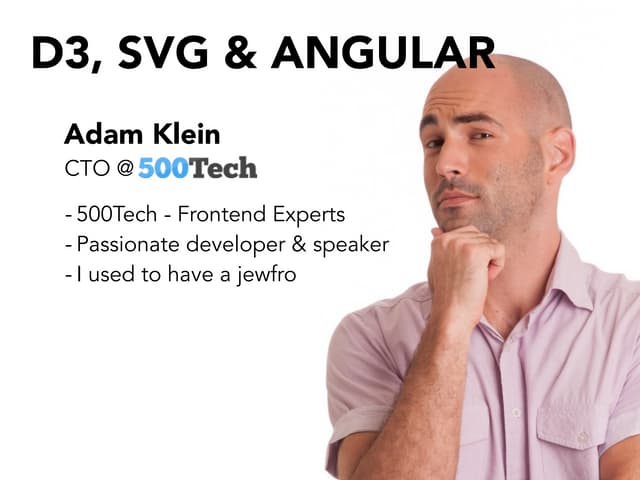 D3, SVG & ANGULAR

Adam Klein
CTO @ 500Tech

- 500Tech - Frontend Experts
- Passionate developer & speaker
- I used to have a jewfro